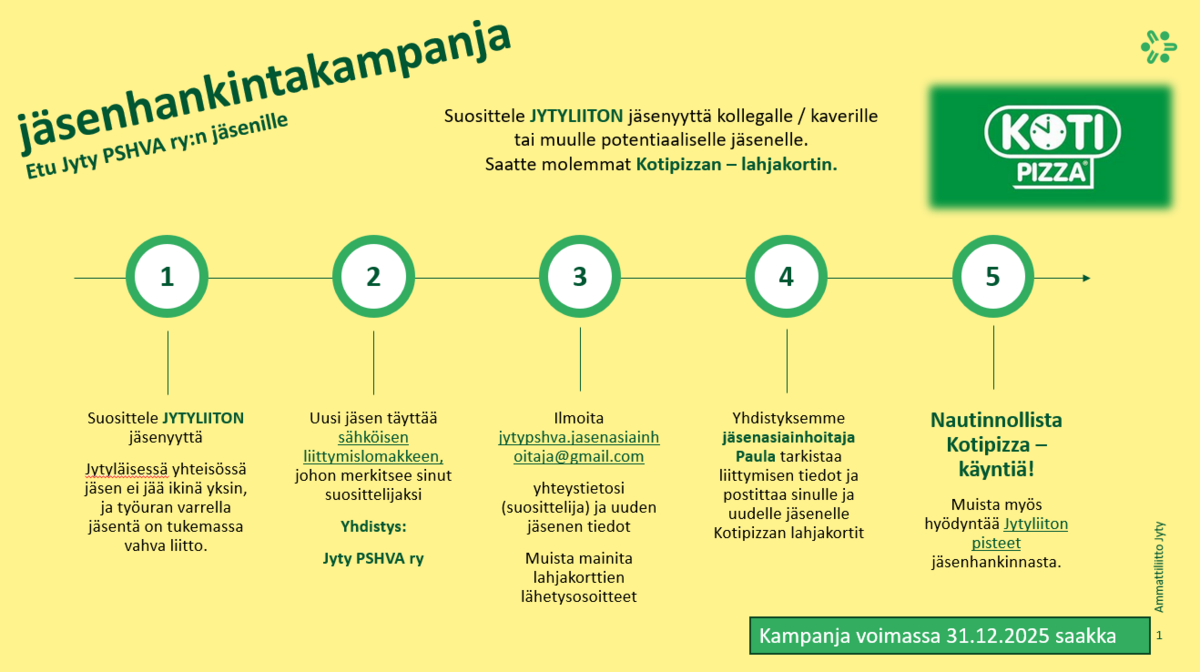 jäsenhankintakampanja
Etu Jyty PSHVA ry:n jäsenille

Suosittele JYTYLIITON jäsenyyttä kollegalle / kaverille tai muulle potentiaaliselle jäsenelle.
Saatte molemmat Kotipizzan – lahjakortin.

KOTI PIZZA

1

2

3

4

5

Suosittele JYTYLIITON jäsenyyttä

Jytyläisessä yhteisössä jäsen ei jää ikinä yksin, ja työuran varrella jäsentä on tukemassa vahva liitto.

Uusi jäsen täyttää sähköisen liittymislomakkeen, johon merkitsee sinut suosittelijaksi

Yhdistys:

Jyty PSHVA ry

Ilmoita jytypshva.jasenasiainhoitaja@gmail.com

yhteystietosi (suosittelija) ja uuden jäsenen tiedot

Muista mainita lahjakorttien lähetysosoitteet

Yhdistyksemme jäsenasiainhoitaja Paula tarkistaa liittymisen tiedot ja postittaa sinulle ja uudelle jäsenelle Kotipizzan lahjakortit

Nautinnollista Kotipizza – käyntiä!

Muista myös hyödyntää Jytyliiton pisteet jäsenhankinnasta.

Ammattiliitto Jyty

Kampanja voimassa 31.12.2025 saakka

1